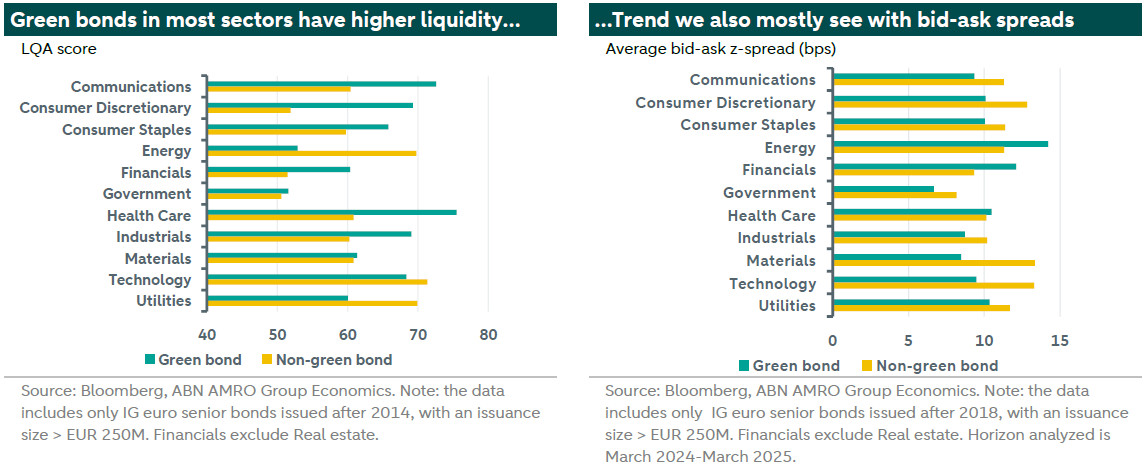 Green bonds in most sectors have higher liquidity...

LQA score

Communications
Consumer Discretionary
Consumer Staples
Energy
Financials
Government
Health Care
Industrials
Materials
Technology
Utilities

40 50 60 70 80

Green bond Non-green bond

Source: Bloomberg, ABN AMRO Group Economics. Note: the data includes only IG euro senior bonds issued after 2014, with an issuance size > EUR 250M. Financials exclude Real estate.

...Trend we also mostly see with bid-ask spreads

Average bid-ask z-spread (bps)

Communications
Consumer Discretionary
Consumer Staples
Energy
Financials
Government
Health Care
Industrials
Materials
Technology
Utilities

0 5 10 15

Green bond Non-green bond

Source: Bloomberg, ABN AMRO Group Economics. Note: the data includes only IG euro senior bonds issued after 2018, with an issuance size > EUR 250M. Financials exclude Real estate. Horizon analyzed is March 2024-March 2025.